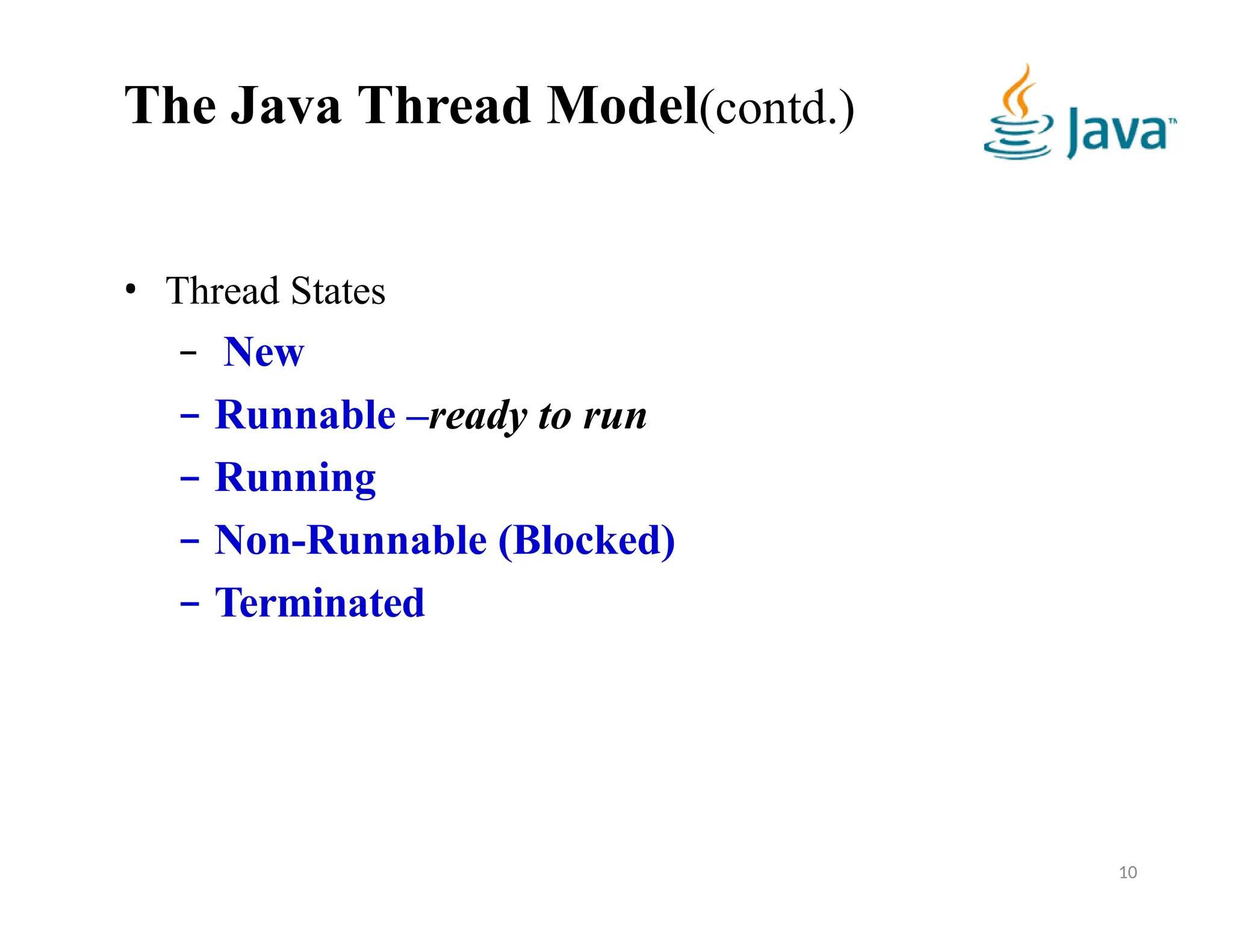 The Java Thread Model(contd.)

Java™

• Thread States
  – New
  – Runnable –ready to run
  – Running
  – Non-Runnable (Blocked)
  – Terminated

10